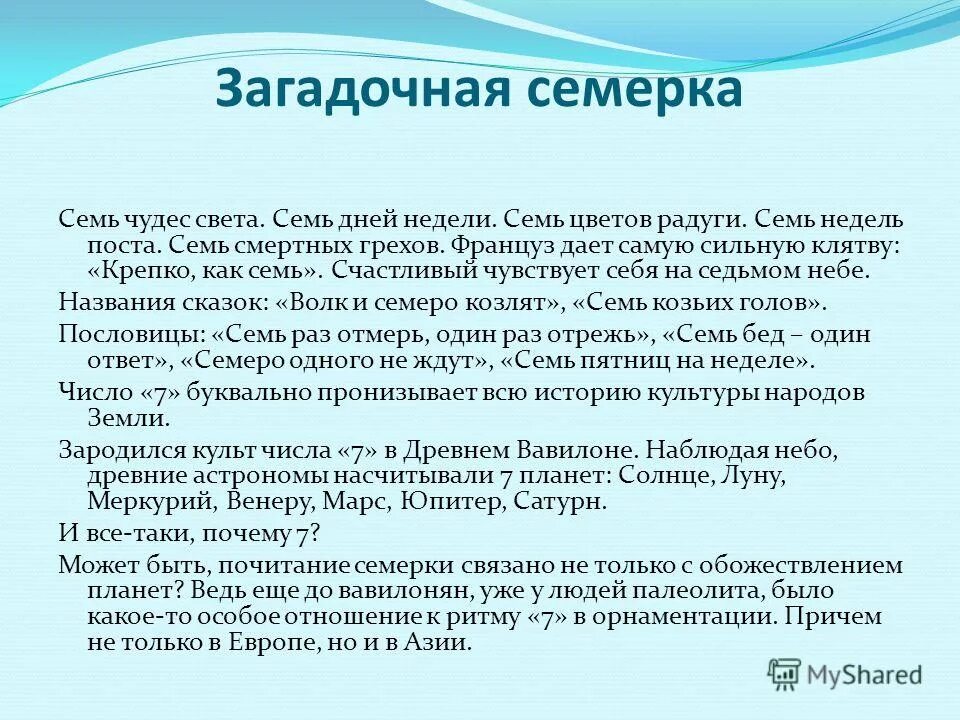 Загадочная семерка

Семь чудес света. Семь дней недели. Семь цветов радуги. Семь недель поста. Семь смертных грехов. Француз дает самую сильную клятву: «Крепко, как семь». Счастливый чувствует себя на седьмом небе.

Названия сказок: «Волк и семеро козлят», «Семь козьих голов».

Пословицы: «Семь раз отмерь, один раз отрежь», «Семь бед – один ответ», «Семеро одного не ждут», «Семь пятниц на неделе».

Число «7» буквально пронизывает всю историю культуры народов Земли.

Зародился культ числа «7» в Древнем Вавилоне. Наблюдая небо, древние астрономы насчитывали 7 планет: Солнце, Луну, Меркурий, Венеру, Марс, Юпитер, Сатурн.

И все-таки, почему 7?

Может быть, почитание семерки связано не только с обожествлением планет? Ведь еще до вавилонян, уже у людей палеолита, было какое-то особое отношение к ритму «7» в орнаментации. Причем не только в Европе, но и в Азии.

MyShared